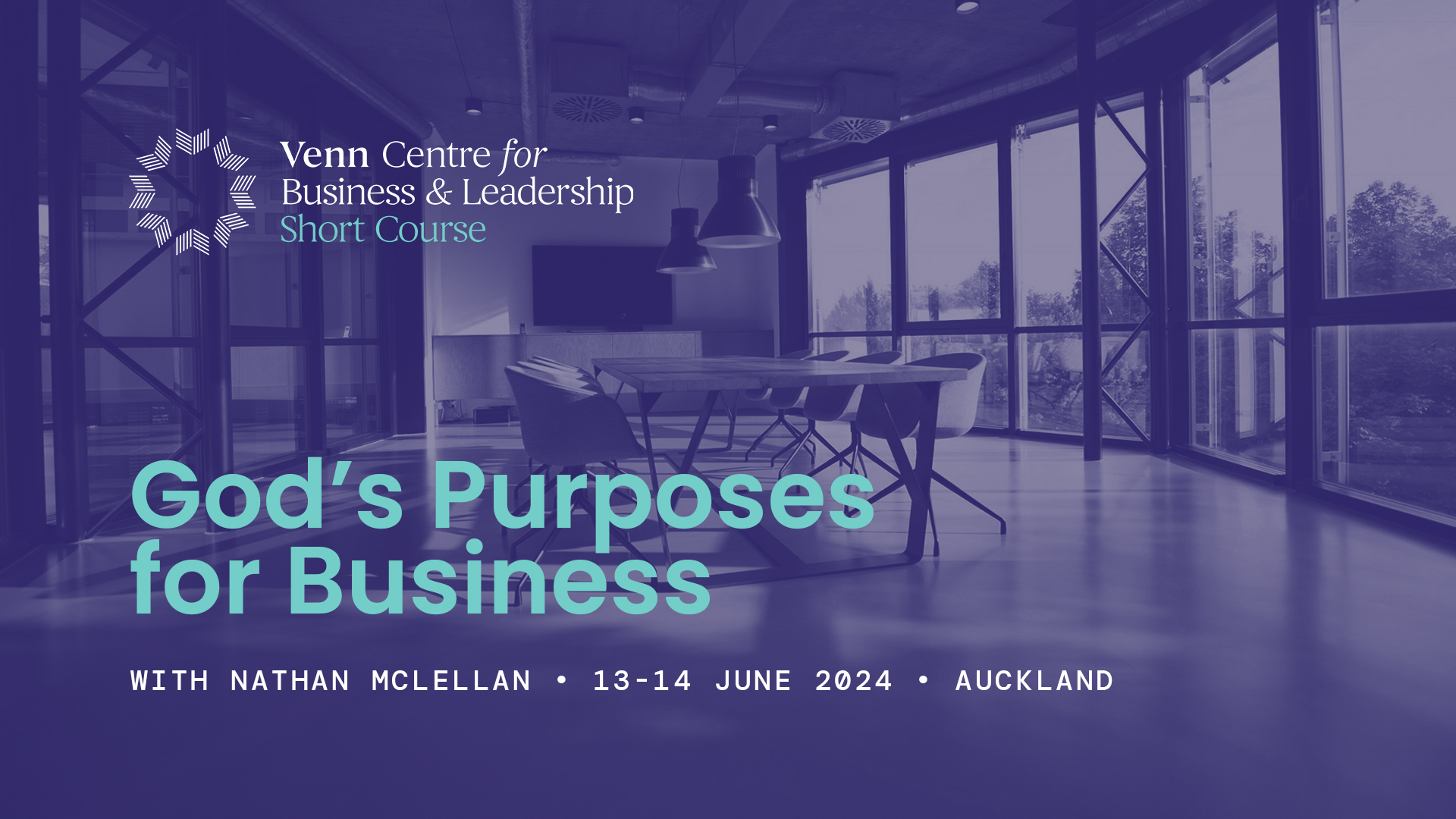 Venn Centre for Business & Leadership
Short Course

God's Purposes for Business

WITH NATHAN MCLELLAN • 13-14 JUNE 2024 • AUCKLAND